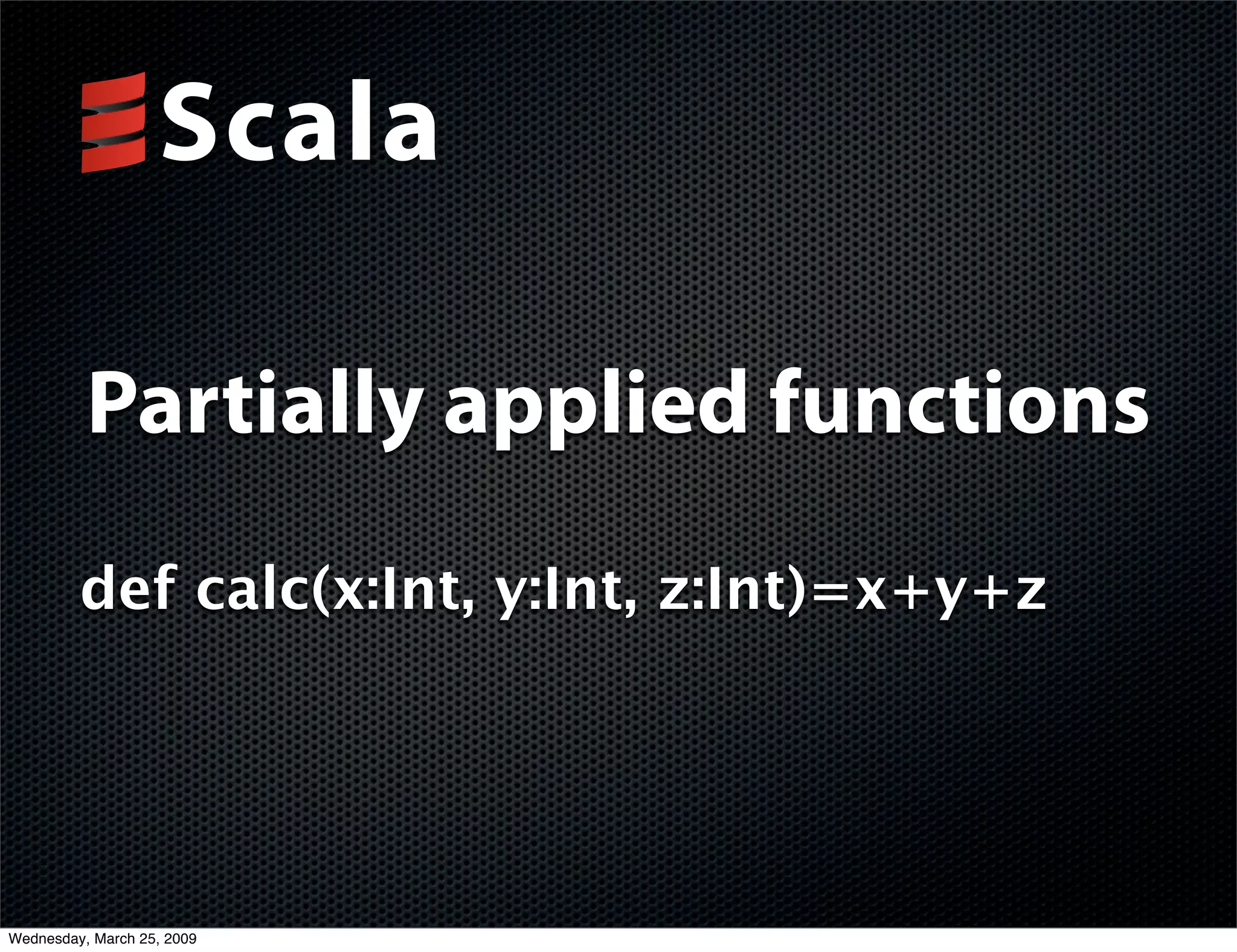 Scala

Partially applied functions

def calc(x:Int, y:Int, z:Int)=x+y+z

Wednesday, March 25, 2009